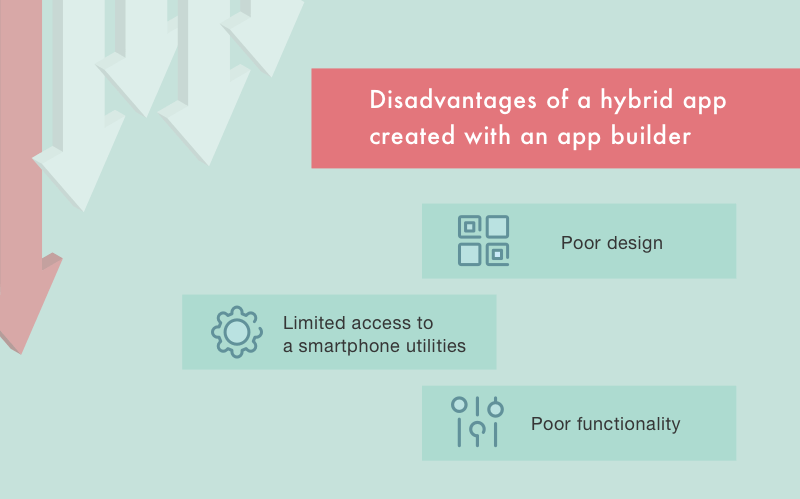 Disadvantages of a hybrid app created with an app builder

Poor design

Limited access to a smartphone utilities

Poor functionality